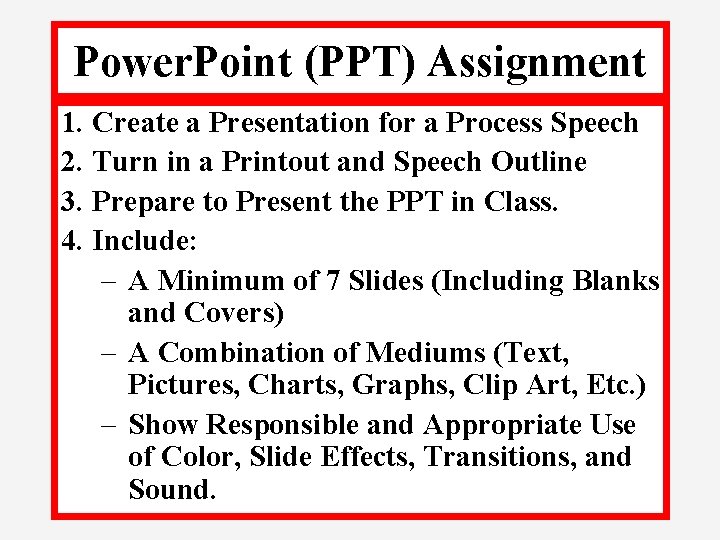 PowerPoint (PPT) Assignment

1. Create a Presentation for a Process Speech
2. Turn in a Printout and Speech Outline
3. Prepare to Present the PPT in Class.
4. Include:
– A Minimum of 7 Slides (Including Blanks and Covers)
– A Combination of Mediums (Text, Pictures, Charts, Graphs, Clip Art, Etc.)
– Show Responsible and Appropriate Use of Color, Slide Effects, Transitions, and Sound.